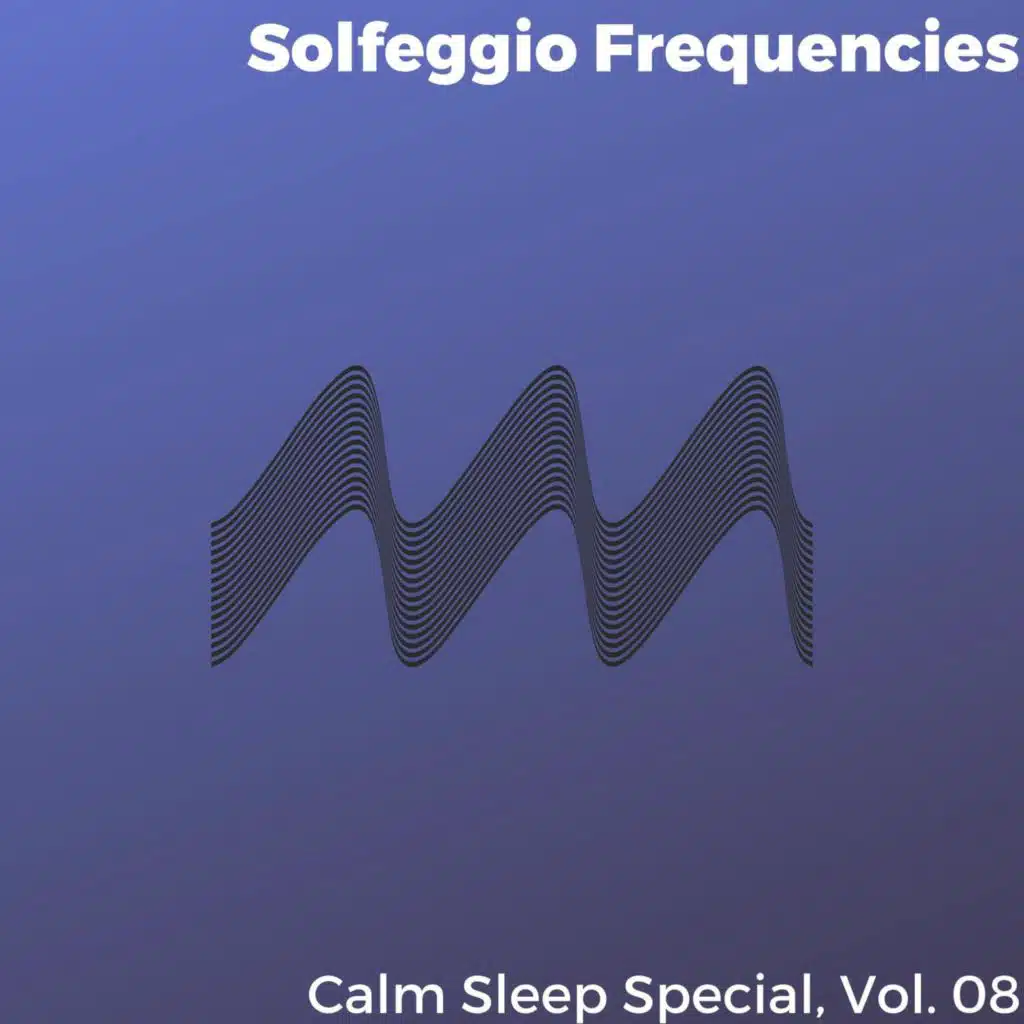 Solfeggio Frequencies

Calm Sleep Special, Vol. 08